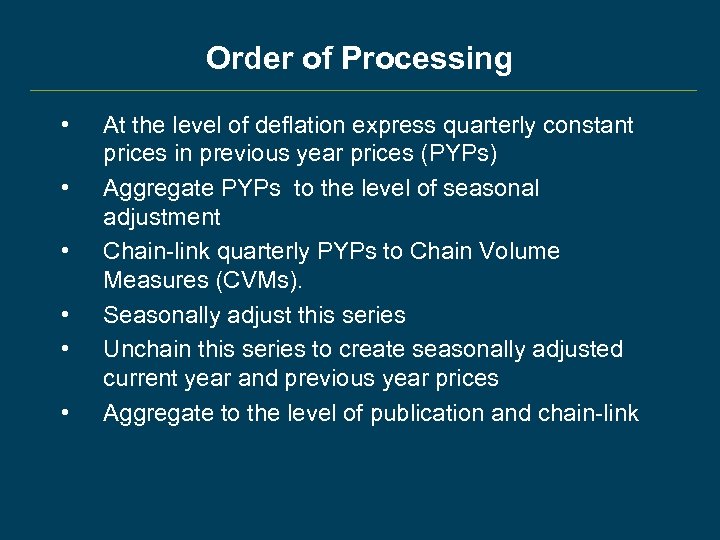 Order of Processing

• At the level of deflation express quarterly constant prices in previous year prices (PYPs)
• Aggregate PYPs to the level of seasonal adjustment
• Chain-link quarterly PYPs to Chain Volume Measures (CVMs).
• Seasonally adjust this series
• Unchain this series to create seasonally adjusted current year and previous year prices
• Aggregate to the level of publication and chain-link